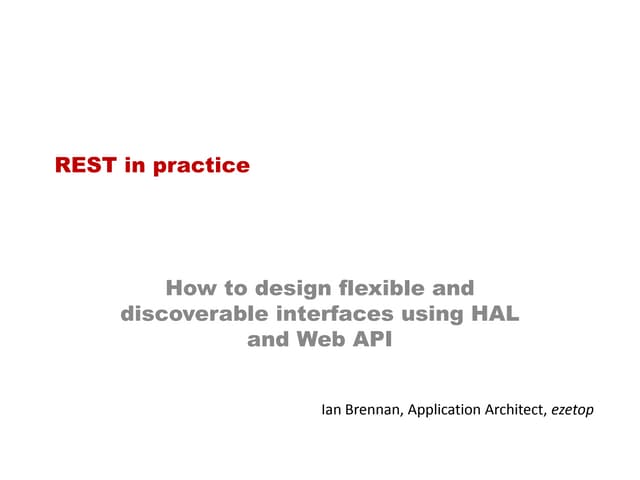 REST in practice

How to design flexible and discoverable interfaces using HAL and Web API

Ian Brennan, Application Architect, ezetop